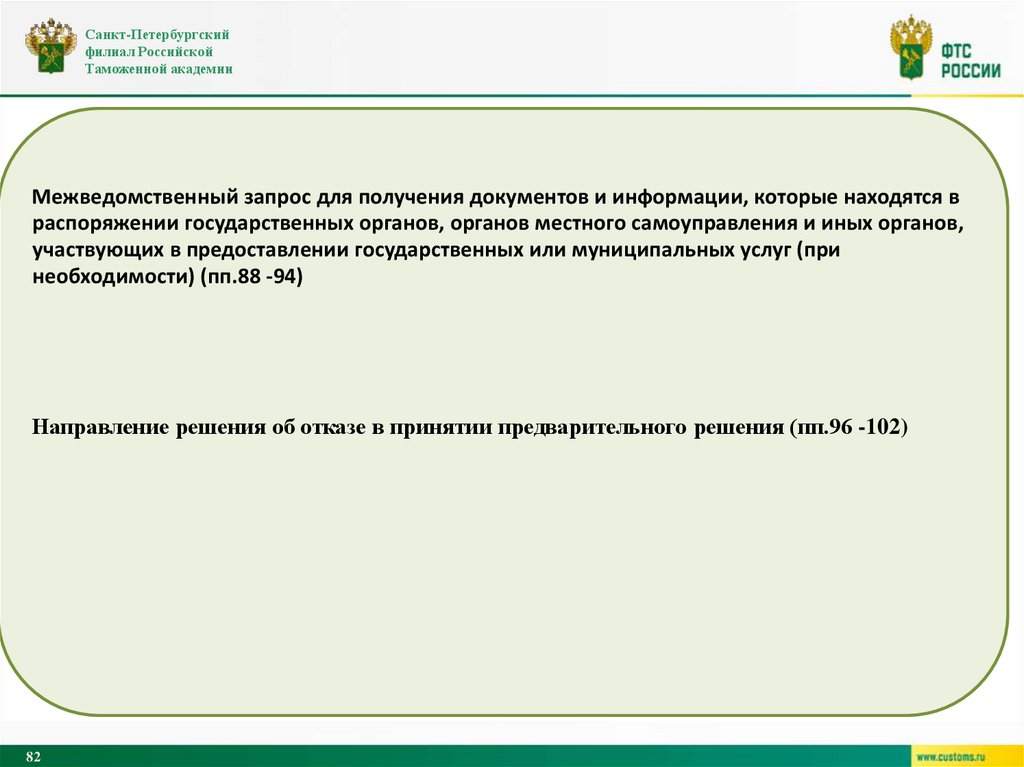 Санкт-Петербургский филиал Российской Таможенной академии

ФТС РОССИИ

Межведомственный запрос для получения документов и информации, которые находятся в распоряжении государственных органов, органов местного самоуправления и иных органов, участвующих в предоставлении государственных или муниципальных услуг (при необходимости) (пп.88 -94)

Направление решения об отказе в принятии предварительного решения (пп.96 -102)

82

www.customs.ru